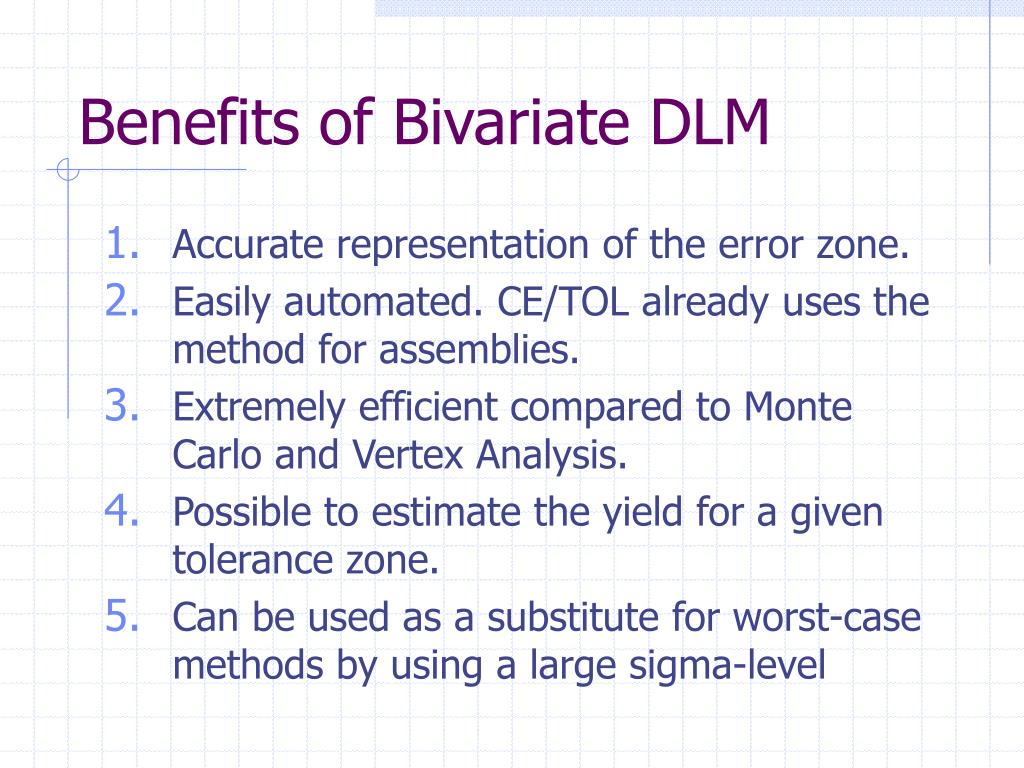 Benefits of Bivariate DLM

1. Accurate representation of the error zone.
2. Easily automated. CE/TOL already uses the method for assemblies.
3. Extremely efficient compared to Monte Carlo and Vertex Analysis.
4. Possible to estimate the yield for a given tolerance zone.
5. Can be used as a substitute for worst-case methods by using a large sigma-level